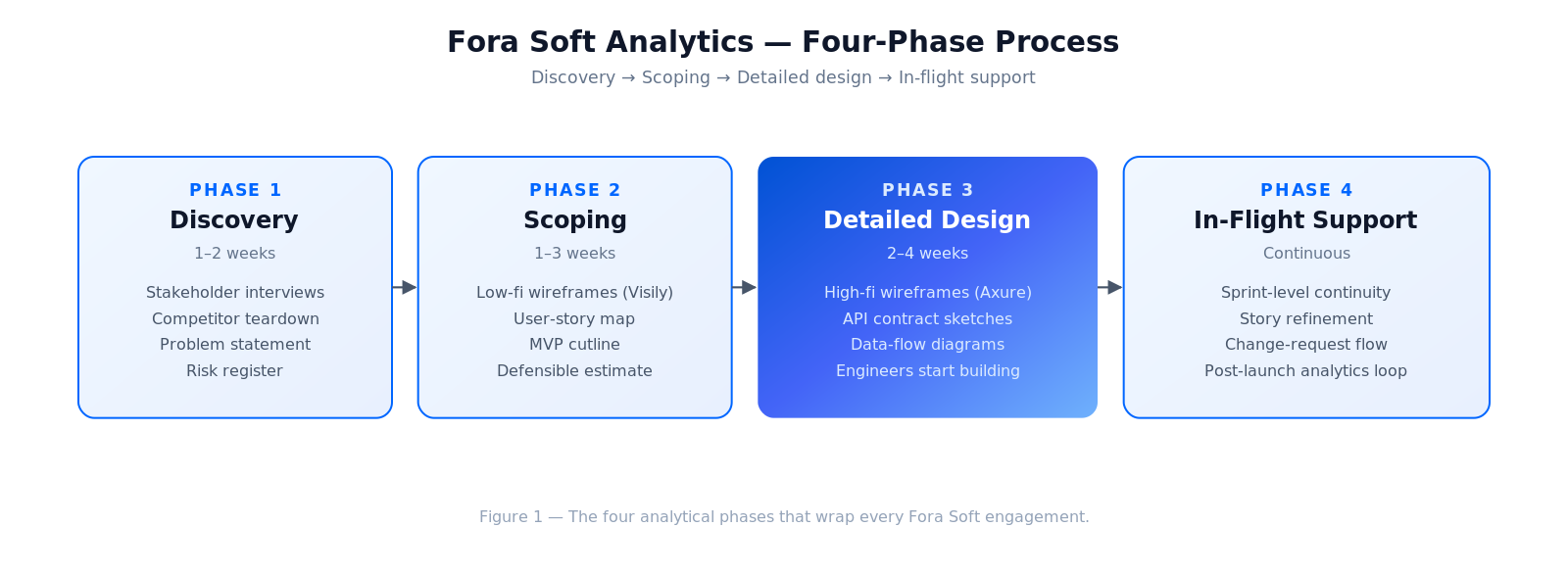 Fora Soft Analytics — Four-Phase Process

Discovery → Scoping → Detailed design → In-flight support

PHASE 1
Discovery
1–2 weeks
Stakeholder interviews
Competitor teardown
Problem statement
Risk register

PHASE 2
Scoping
1–3 weeks
Low-fi wireframes (Visily)
User-story map
MVP cutline
Defensible estimate

PHASE 3
Detailed Design
2–4 weeks
High-fi wireframes (Axure)
API contract sketches
Data-flow diagrams
Engineers start building

PHASE 4
In-Flight Support
Continuous
Sprint-level continuity
Story refinement
Change-request flow
Post-launch analytics loop

Figure 1 — The four analytical phases that wrap every Fora Soft engagement.